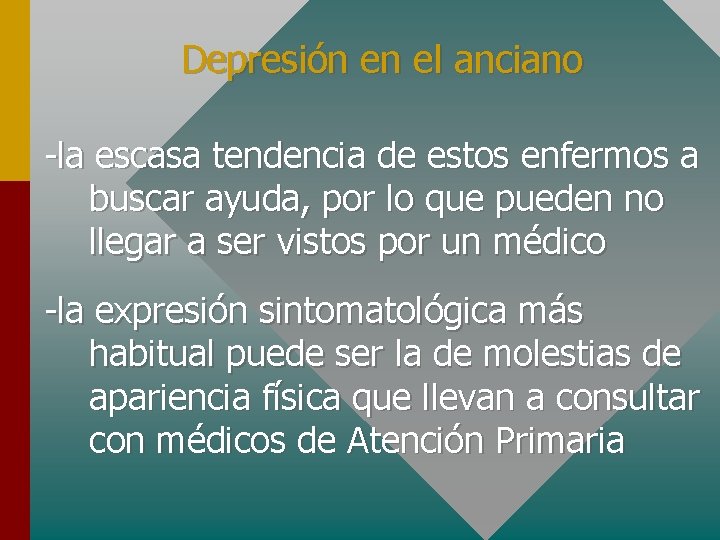 Depresión en el anciano

-la escasa tendencia de estos enfermos a buscar ayuda, por lo que pueden no llegar a ser vistos por un médico

-la expresión sintomatológica más habitual puede ser la de molestias de apariencia física que llevan a consultar con médicos de Atención Primaria